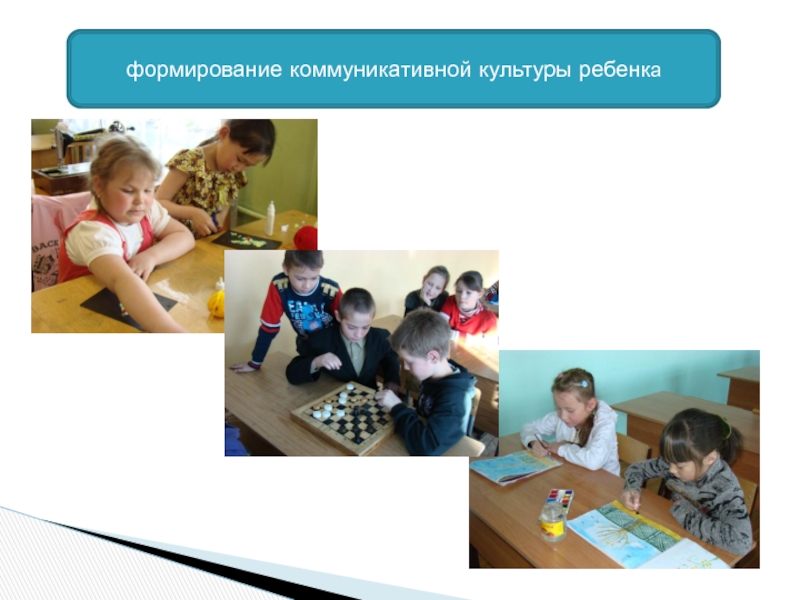 формирование коммуникативной культуры ребенка